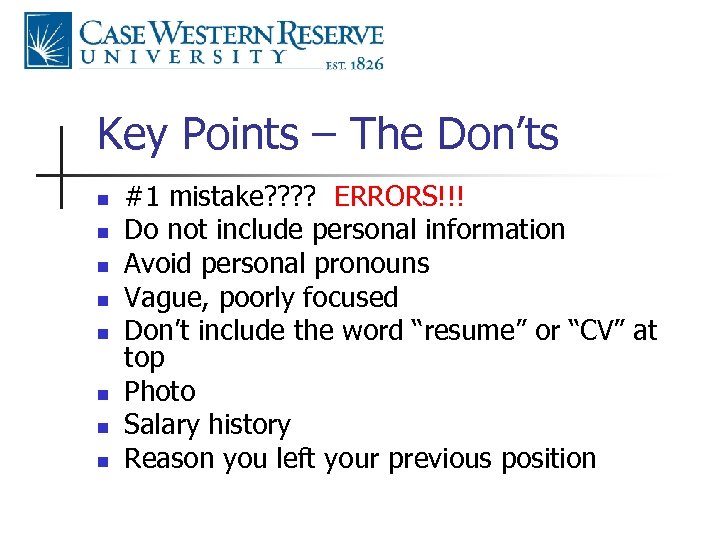 CASE WESTERN RESERVE
UNIVERSITY
EST. 1826

Key Points – The Don'ts

- #1 mistake???? ERRORS!!!
- Do not include personal information
- Avoid personal pronouns
- Vague, poorly focused
- Don't include the word "resume" or "CV" at top
- Photo
- Salary history
- Reason you left your previous position